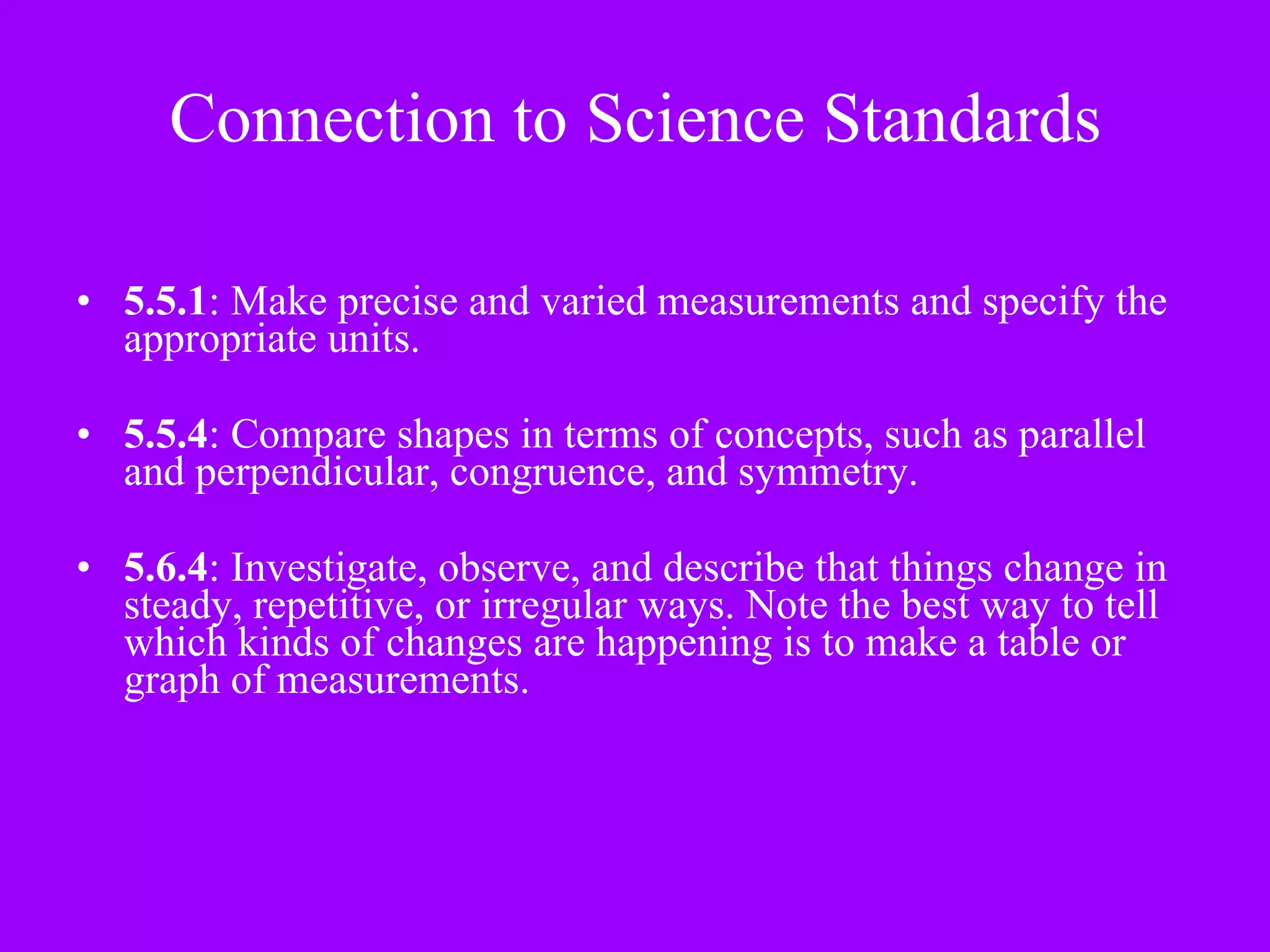 Connection to Science Standards

• 5.5.1: Make precise and varied measurements and specify the appropriate units.

• 5.5.4: Compare shapes in terms of concepts, such as parallel and perpendicular, congruence, and symmetry.

• 5.6.4: Investigate, observe, and describe that things change in steady, repetitive, or irregular ways. Note the best way to tell which kinds of changes are happening is to make a table or graph of measurements.